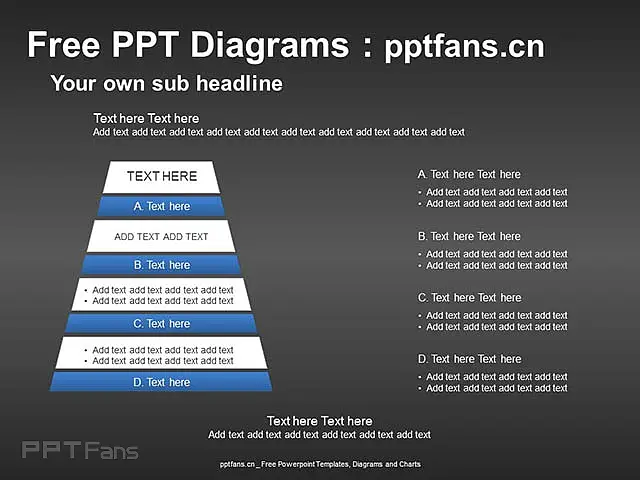 Free PPT Diagrams : pptfans.cn

Your own sub headline

Text here Text here
Add text add text add text add text add text add text add text add text add text add text

TEXT HERE

A. Text here

ADD TEXT ADD TEXT

B. Text here

• Add text add text add text add text
• Add text add text add text add text

C. Text here

• Add text add text add text add text
• Add text add text add text add text

D. Text here

A. Text here Text here
• Add text add text add text add text
• Add text add text add text add text

B. Text here Text here
• Add text add text add text add text
• Add text add text add text add text

C. Text here Text here
• Add text add text add text add text
• Add text add text add text add text

D. Text here Text here
• Add text add text add text add text
• Add text add text add text add text

Text here Text here
Add text add text add text add text add text add text

PPTFans

pptfans.cn _ Free Powerpoint Templates, Diagrams and Charts